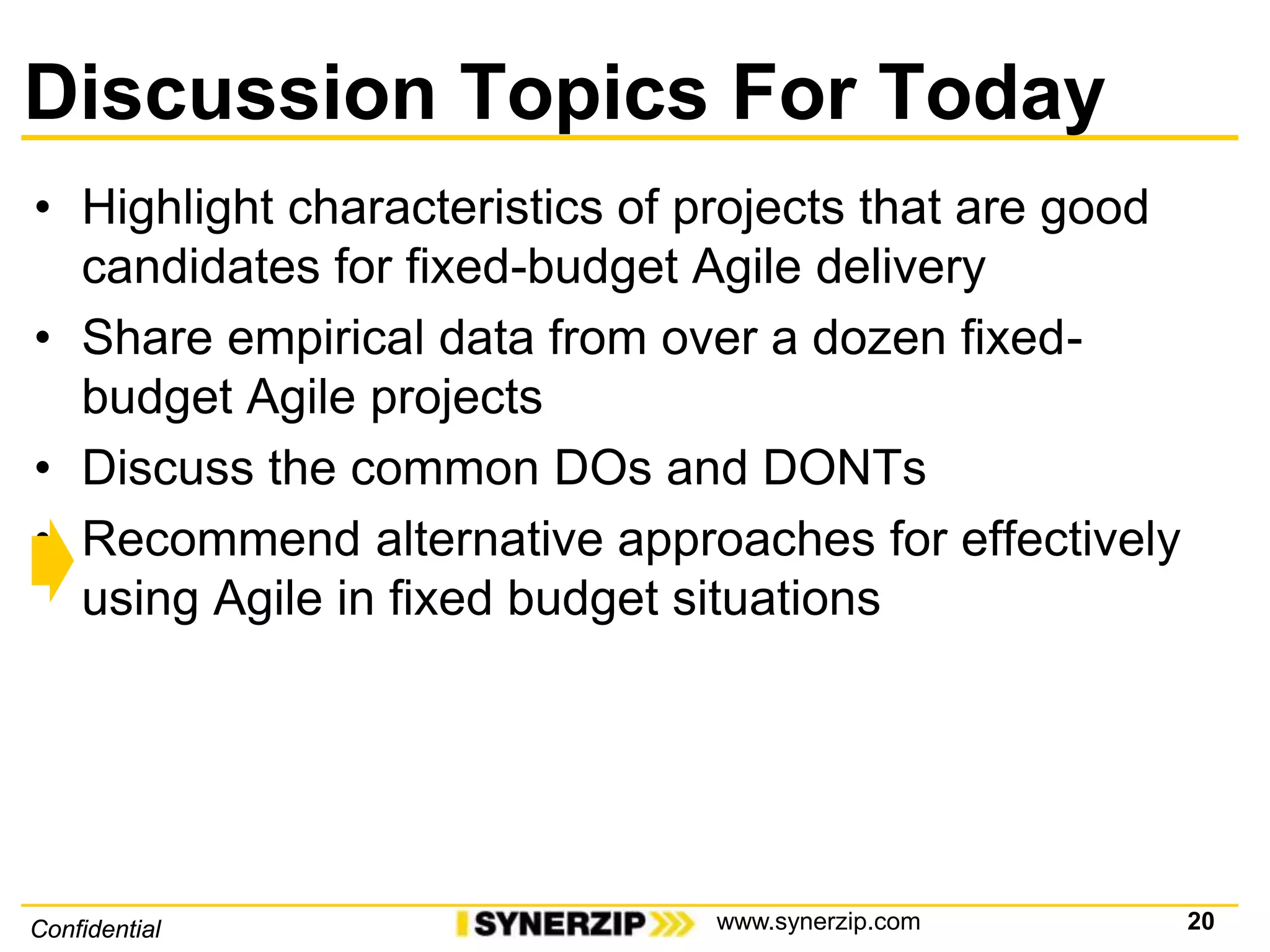 Discussion Topics For Today

• Highlight characteristics of projects that are good candidates for fixed-budget Agile delivery

• Share empirical data from over a dozen fixed-budget Agile projects

• Discuss the common DOs and DONTs

• Recommend alternative approaches for effectively using Agile in fixed budget situations

Confidential SYNERZIP www.synerzip.com 20